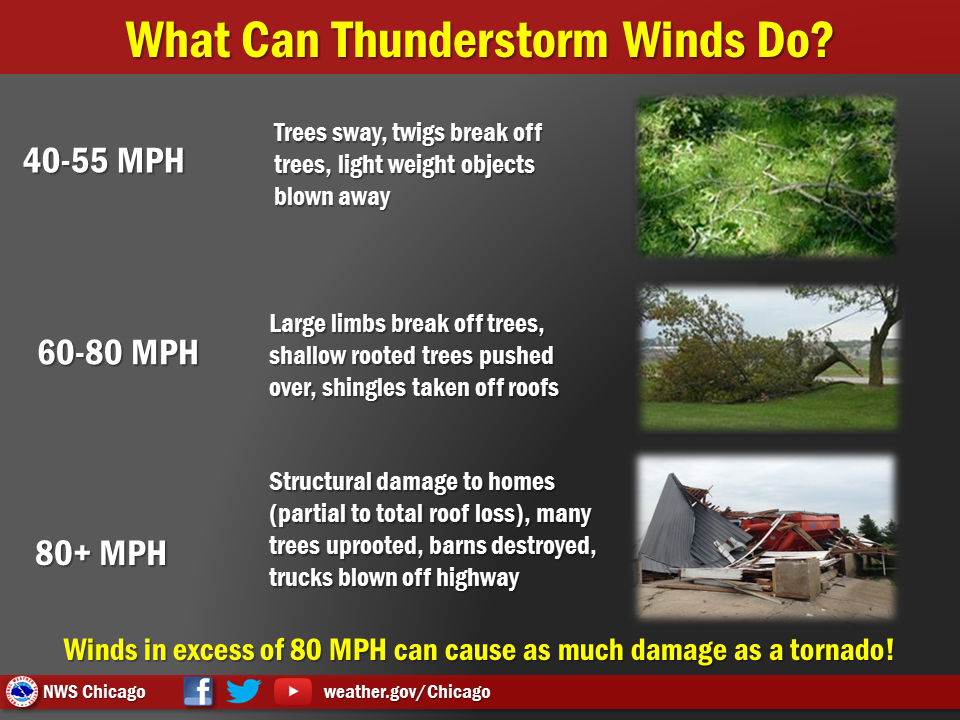 What Can Thunderstorm Winds Do?

40-55 MPH

Trees sway, twigs break off trees, light weight objects blown away

60-80 MPH

Large limbs break off trees, shallow rooted trees pushed over, shingles taken off roofs

80+ MPH

Structural damage to homes (partial to total roof loss), many trees uprooted, barns destroyed, trucks blown off highway

Winds in excess of 80 MPH can cause as much damage as a tornado!

NWS Chicago

weather.gov/Chicago